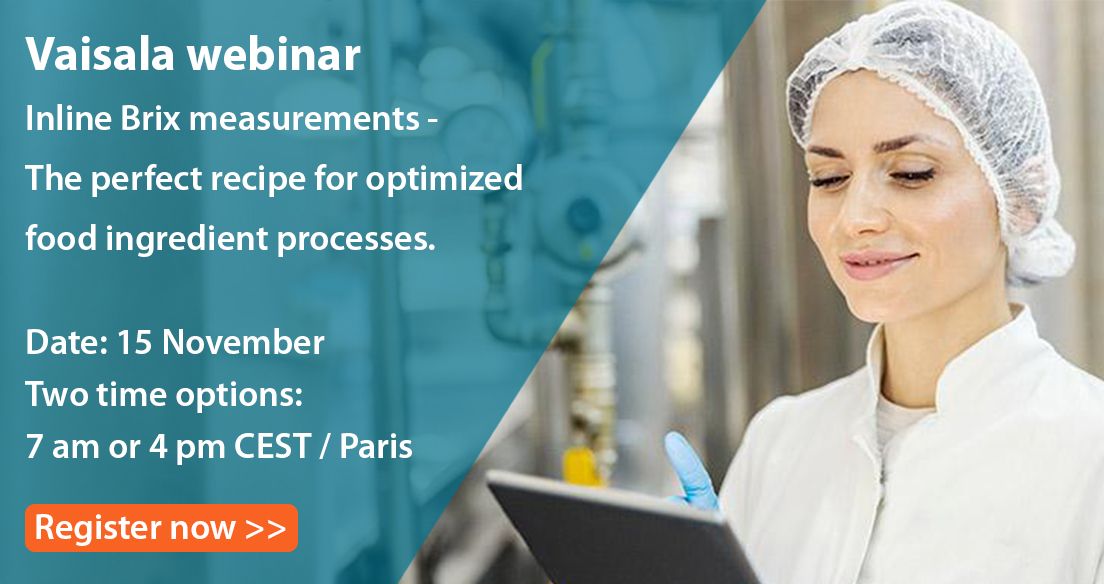 Vaisala webinar

Inline Brix measurements - The perfect recipe for optimized food ingredient processes.

Date: 15 November
Two time options:
7 am or 4 pm CEST / Paris

Register now >>